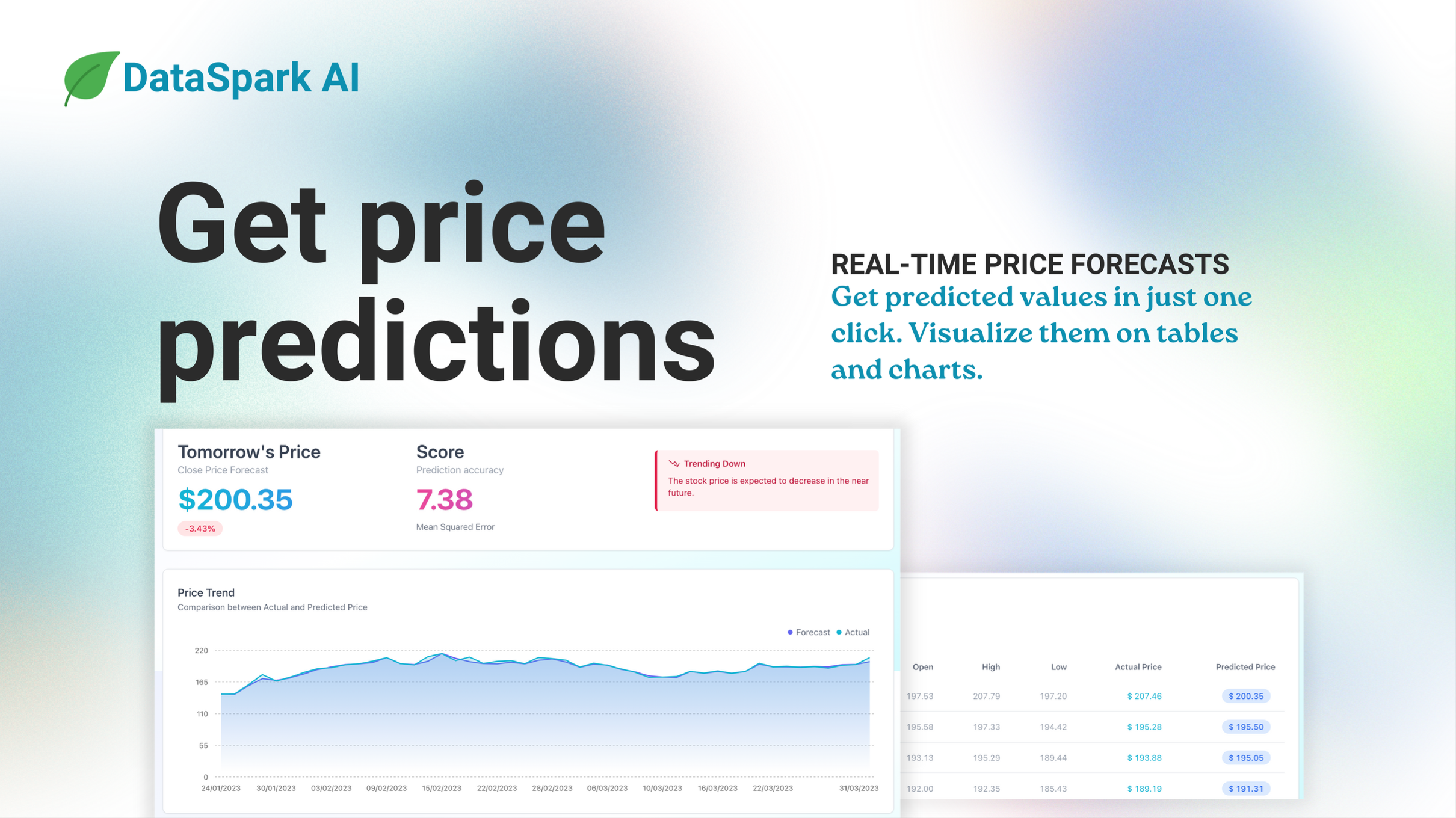 DataSpark AI

Get price predictions

REAL-TIME PRICE FORECASTS
Get predicted values in just one click. Visualize them on tables and charts.

Tomorrow's Price
Close Price Forecast
$200.35
-3.43%

Score
Prediction accuracy
7.38
Mean Squared Error

Trending Down
The stock price is expected to decrease in the near future.

Price Trend
Comparison between Actual and Predicted Price

Forecast Actual

220
165
110
55
0
24/01/2023 30/01/2023 03/02/2023 09/02/2023 15/02/2023 22/02/2023 28/02/2023 06/03/2023 10/03/2023 16/03/2023 22/03/2023 31/03/2023

| Open | High | Low | Actual Price | Predicted Price |
|---|---|---|---|---|
| 197.53 | 207.79 | 197.20 | $ 207.46 | $ 200.35 |
| 195.58 | 197.33 | 194.42 | $ 195.28 | $ 195.50 |
| 193.13 | 195.29 | 189.44 | $ 193.88 | $ 195.05 |
| 192.00 | 192.35 | 185.43 | $ 189.19 | $ 191.31 |